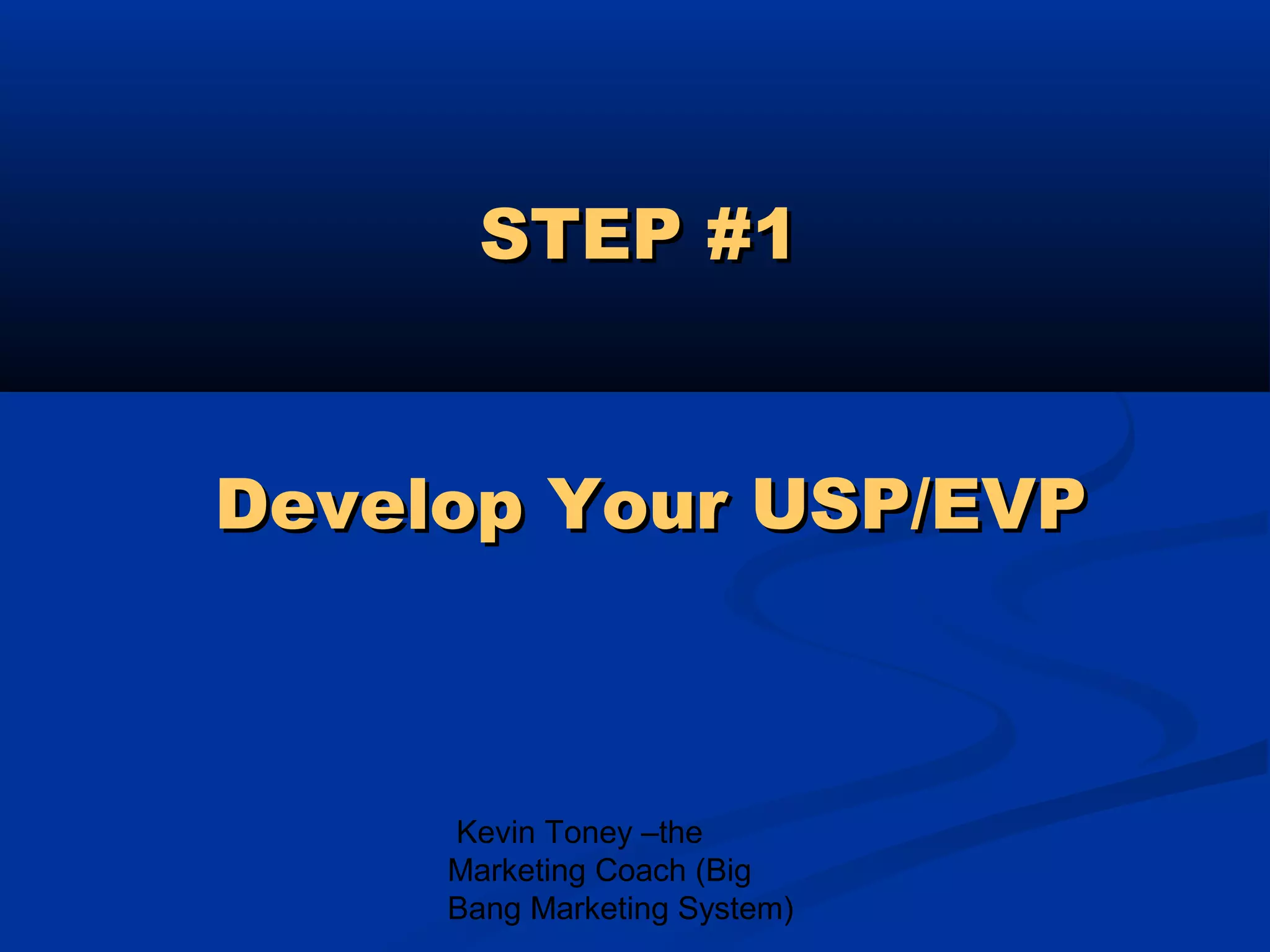 STEP #1

Develop Your USP/EVP

Kevin Toney –the Marketing Coach (Big Bang Marketing System)